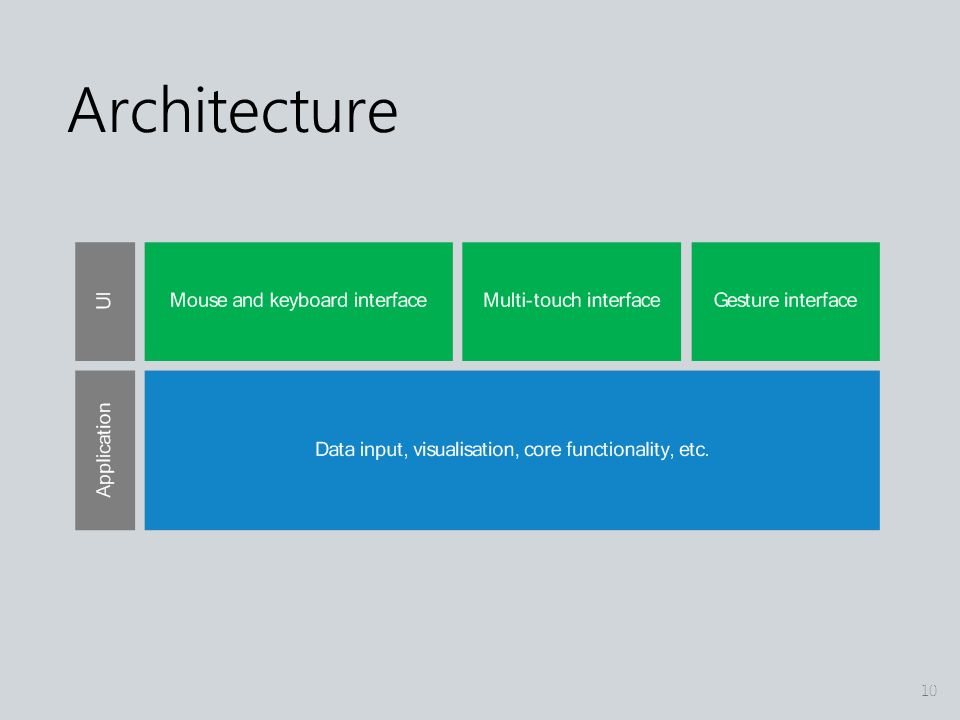 Architecture

UI

Mouse and keyboard interface

Multi-touch interface

Gesture interface

Application

Data input, visualisation, core functionality, etc.

10